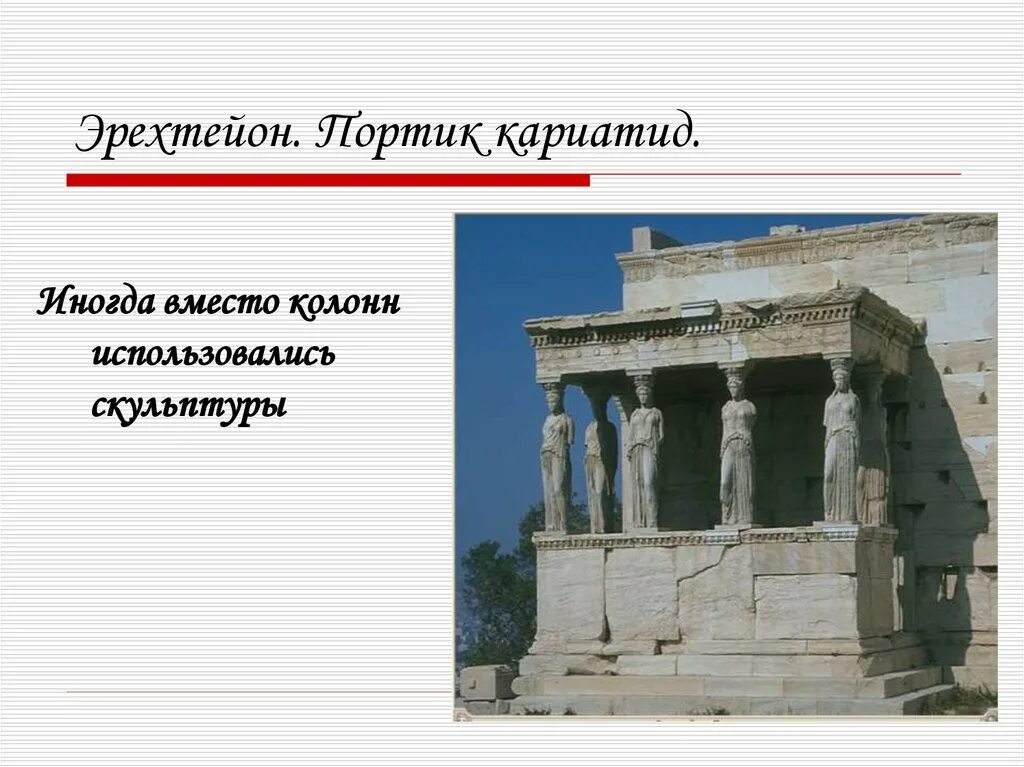 Эрехтейон. Портик кариатид.

Иногда вместо колонн использовались скульптуры